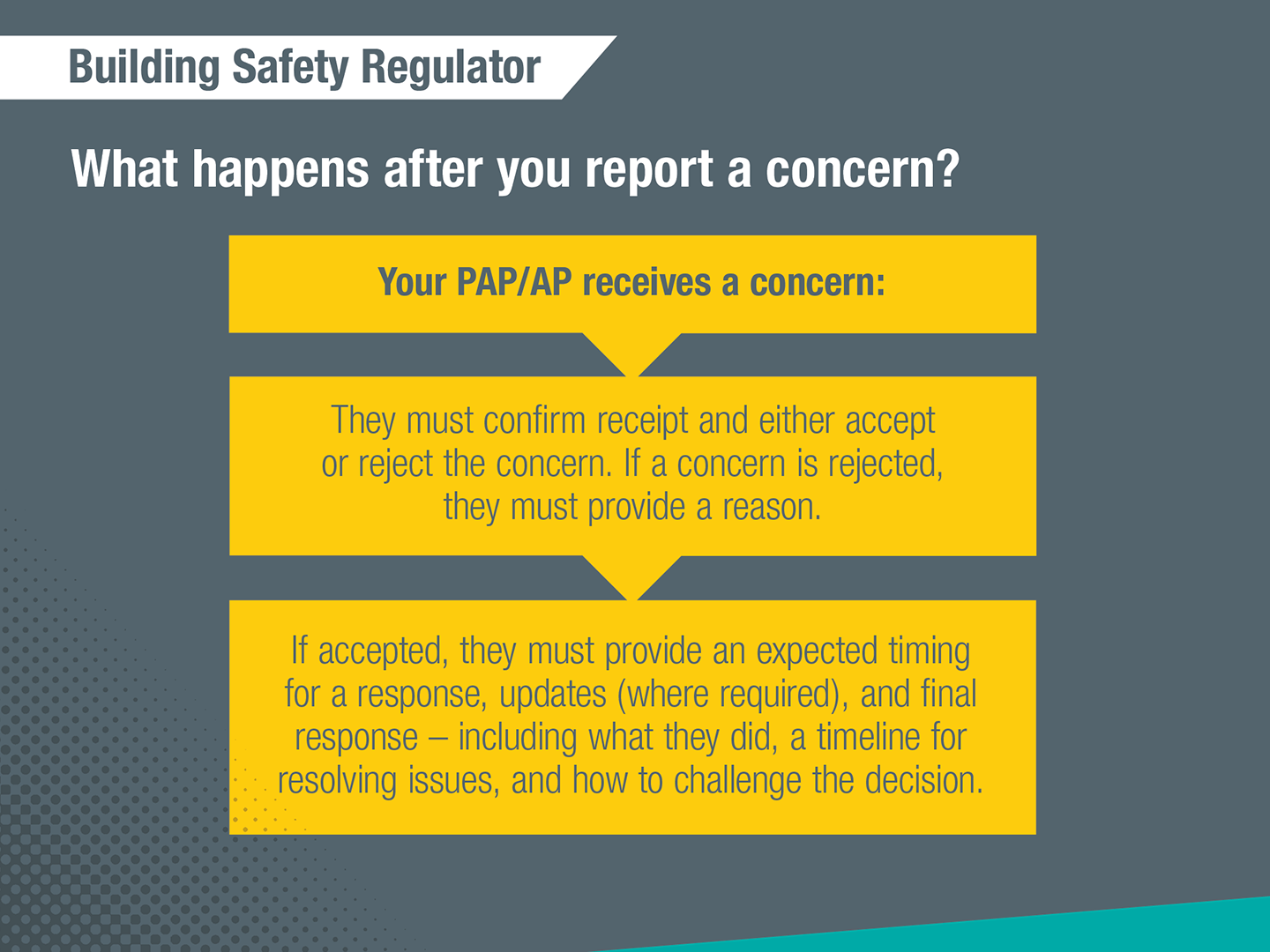 Building Safety Regulator

What happens after you report a concern?

Your PAP/AP receives a concern:

They must confirm receipt and either accept or reject the concern. If a concern is rejected, they must provide a reason.

If accepted, they must provide an expected timing for a response, updates (where required), and final response – including what they did, a timeline for resolving issues, and how to challenge the decision.